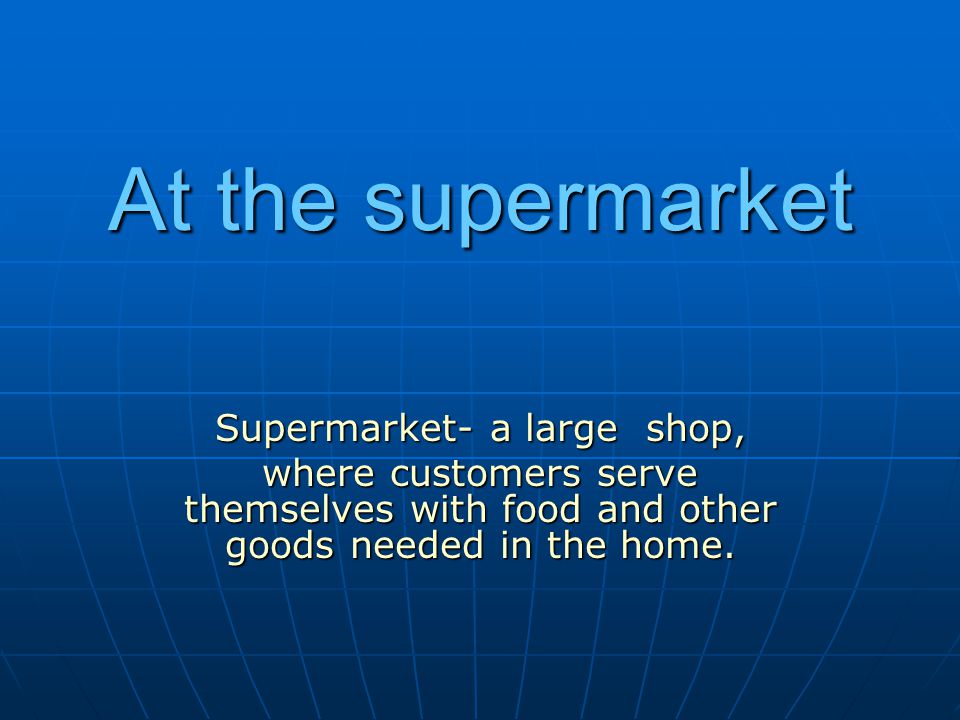 At the supermarket

Supermarket- a large shop, where customers serve themselves with food and other goods needed in the home.